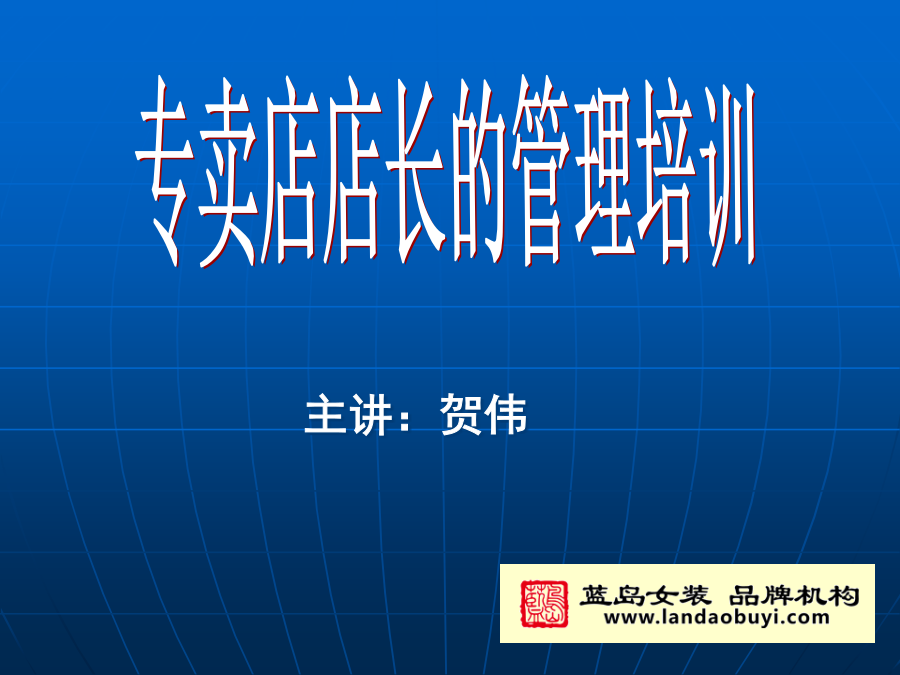 专卖店店长的管理培训

主讲：贺伟

蓝岛女装 品牌机构
www.landaobuyi.com